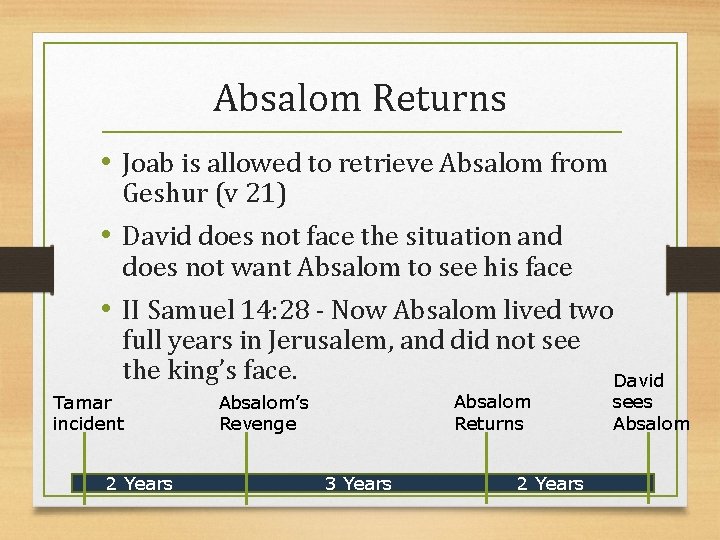 Absalom Returns

• Joab is allowed to retrieve Absalom from Geshur (v 21)

• David does not face the situation and does not want Absalom to see his face

• II Samuel 14:28 - Now Absalom lived two full years in Jerusalem, and did not see the king's face.

Tamar incident

Absalom's Revenge

Absalom Returns

David sees Absalom

2 Years

3 Years

2 Years